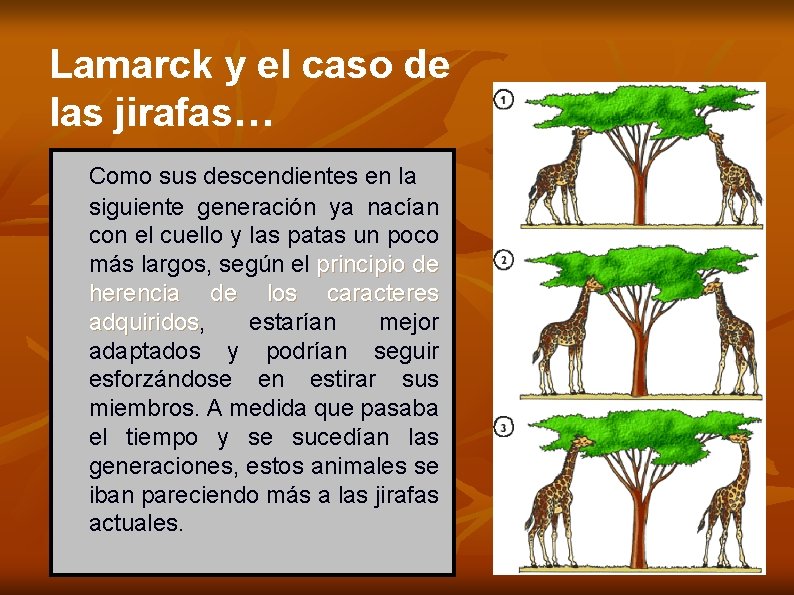 Lamarck y el caso de las jirafas…

Como sus descendientes en la siguiente generación ya nacían con el cuello y las patas un poco más largos, según el principio de herencia de los caracteres adquiridos, estarían mejor adaptados y podrían seguir esforzándose en estirar sus miembros. A medida que pasaba el tiempo y se sucedían las generaciones, estos animales se iban pareciendo más a las jirafas actuales.

1

2

3